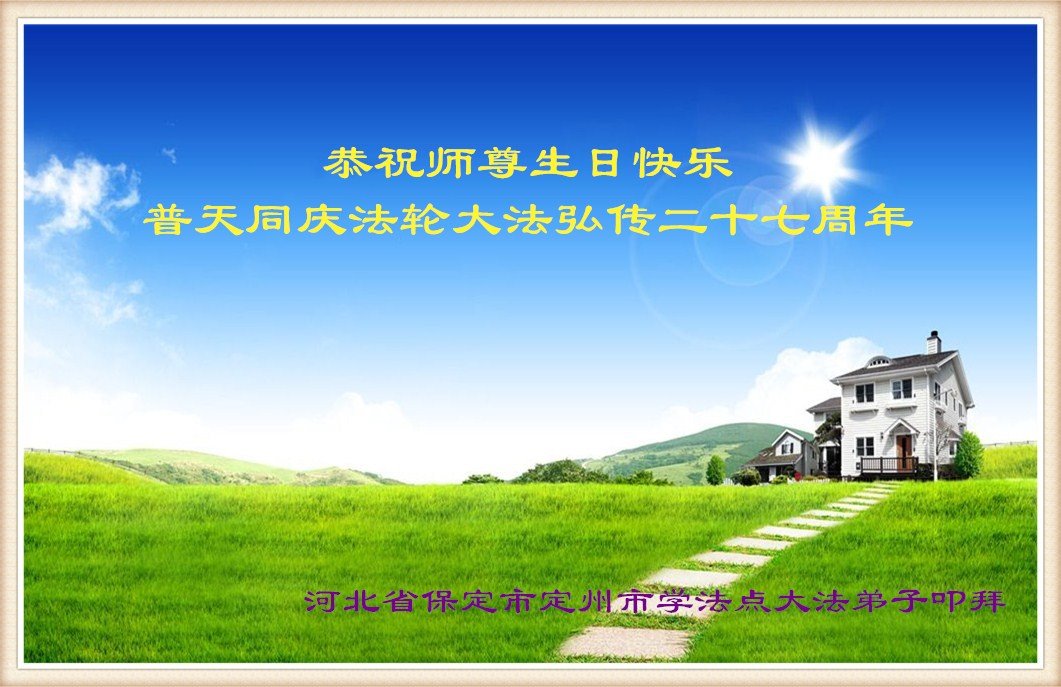 恭祝师尊生日快乐
普天同庆法轮大法弘传二十七周年

河北省保定市定州市学法点大法弟子叩拜